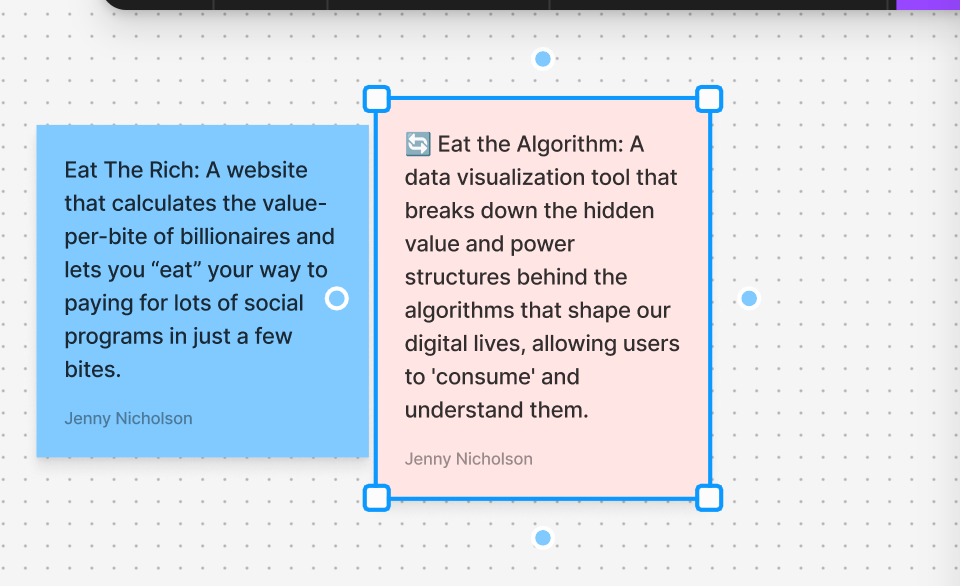 Eat The Rich: A website that calculates the value-per-bite of billionaires and lets you “eat” your way to paying for lots of social programs in just a few bites.

Jenny Nicholson

🔄 Eat the Algorithm: A data visualization tool that breaks down the hidden value and power structures behind the algorithms that shape our digital lives, allowing users to 'consume' and understand them.

Jenny Nicholson